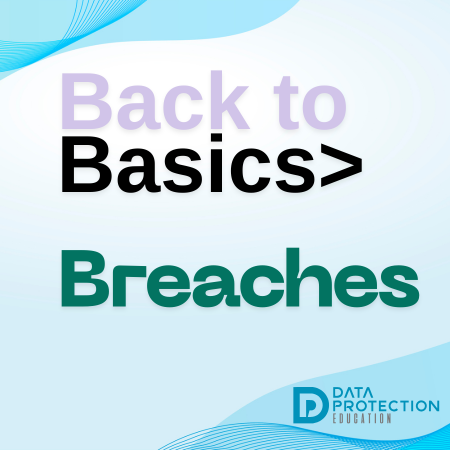 Back to Basics>

Breaches

DATA PROTECTION EDUCATION